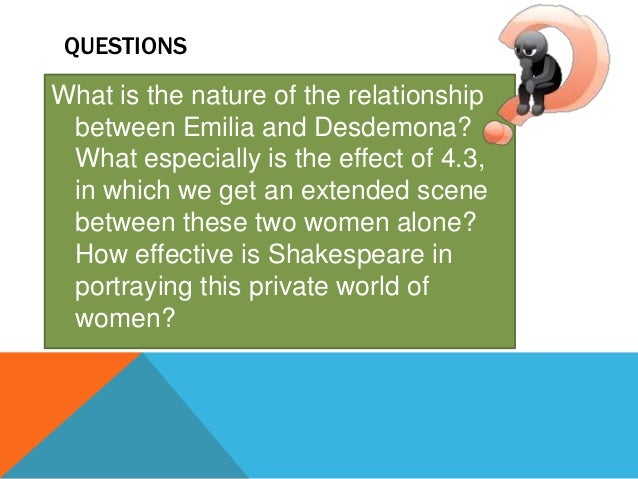 QUESTIONS

What is the nature of the relationship between Emilia and Desdemona? What especially is the effect of 4.3, in which we get an extended scene between these two women alone? How effective is Shakespeare in portraying this private world of women?